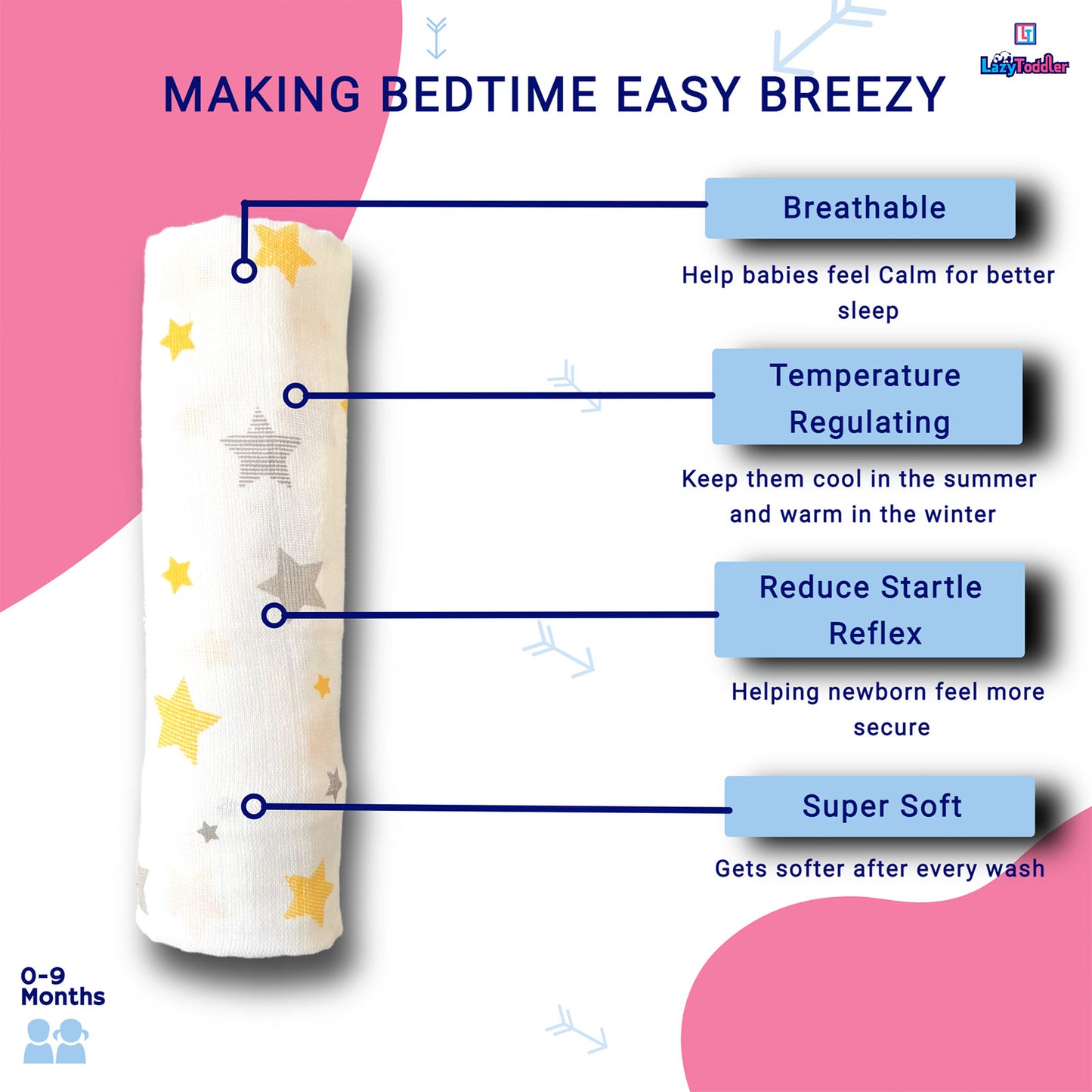 LT
LazyToddler

MAKING BEDTIME EASY BREEZY

Breathable

Help babies feel Calm for better sleep

Temperature Regulating

Keep them cool in the summer and warm in the winter

Reduce Startle Reflex

Helping newborn feel more secure

Super Soft

Gets softer after every wash

0-9 Months